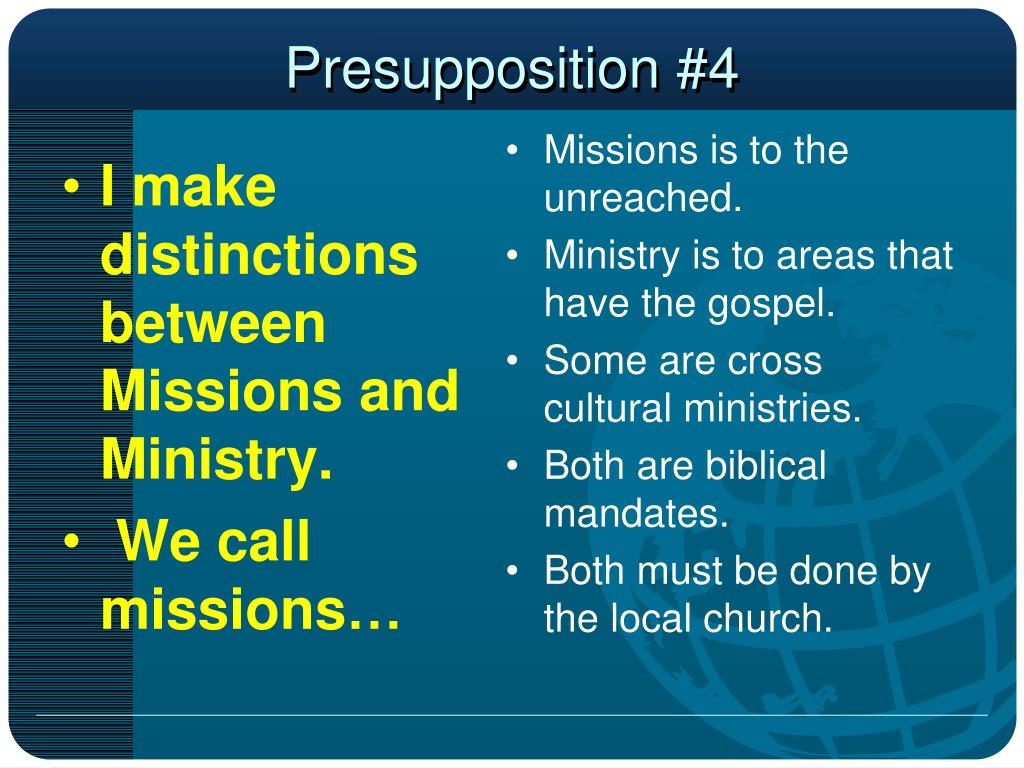 Presupposition #4

• I make distinctions between Missions and Ministry.
• We call missions…

• Missions is to the unreached.
• Ministry is to areas that have the gospel.
• Some are cross cultural ministries.
• Both are biblical mandates.
• Both must be done by the local church.